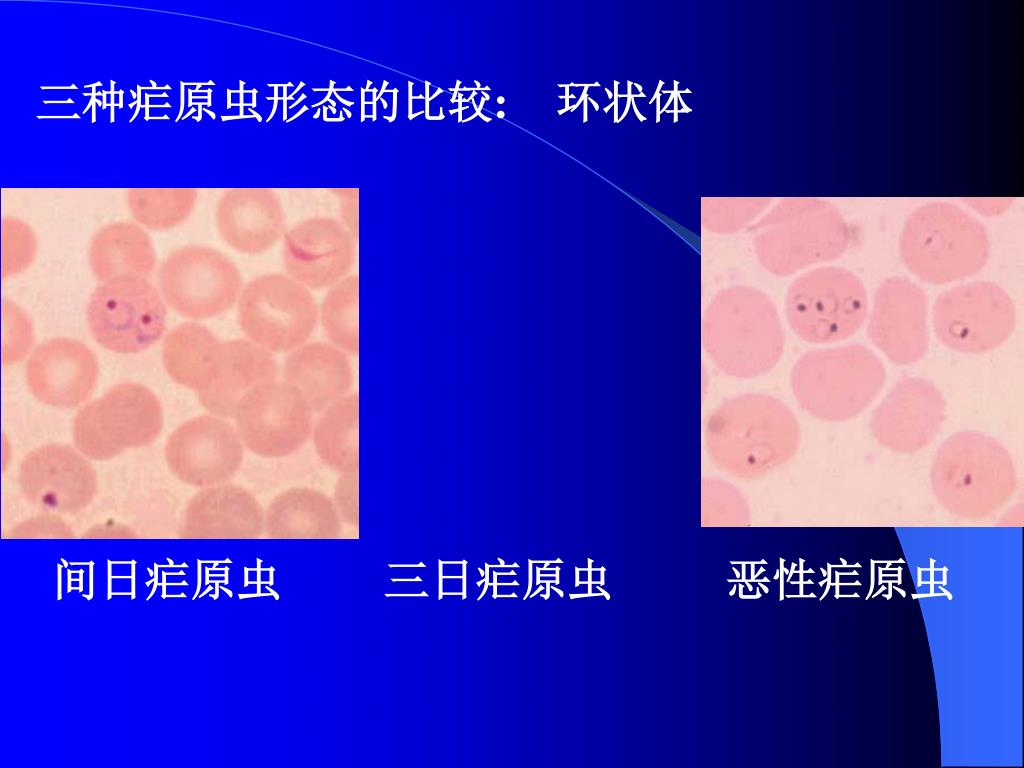 三种疟原虫形态的比较：　环状体

间日疟原虫　　三日疟原虫　　恶性疟原虫